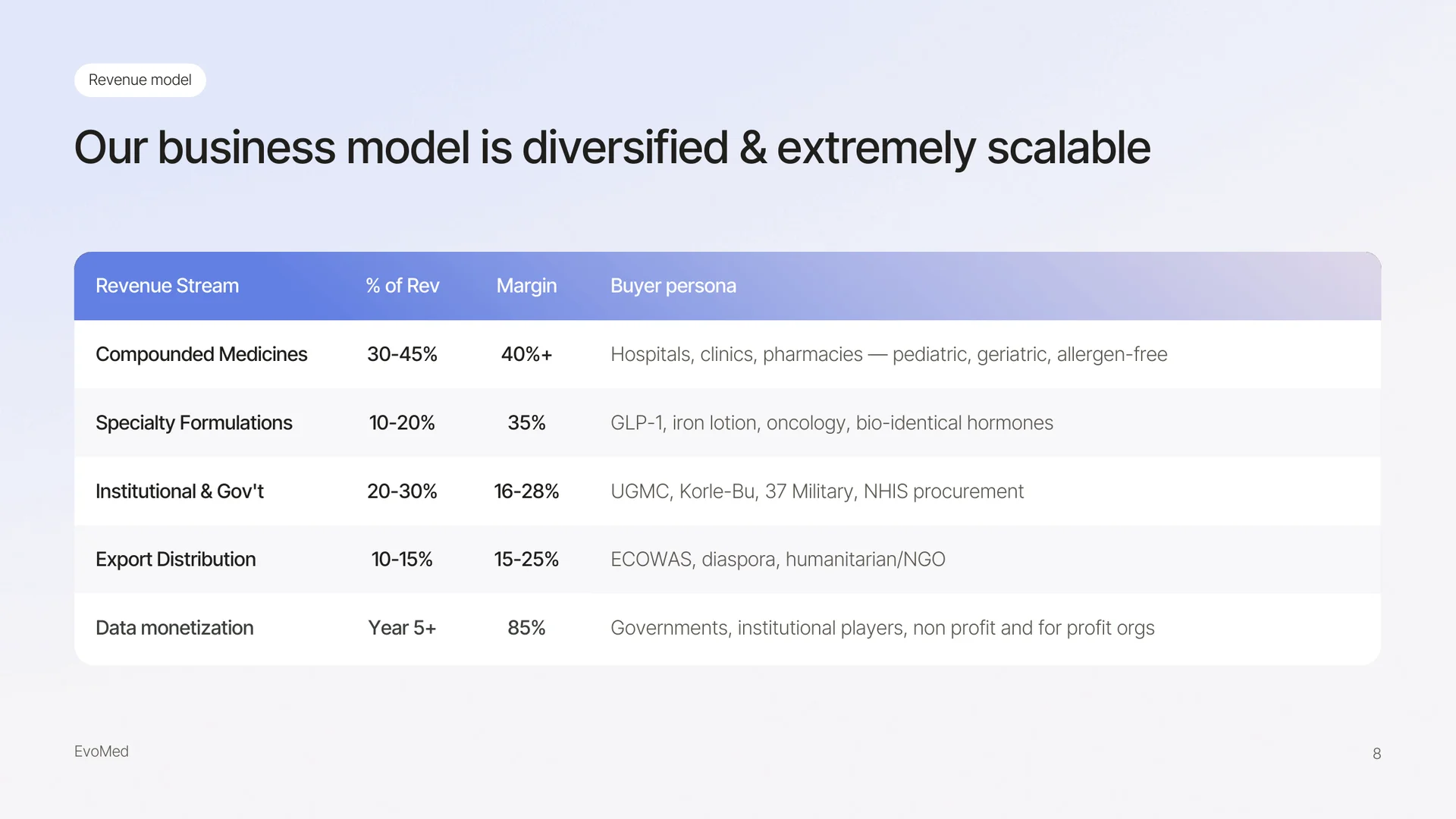 Revenue model

Our business model is diversified & extremely scalable

| Revenue Stream | % of Rev | Margin | Buyer persona |
|---|---|---|---|
| Compounded Medicines | 30-45% | 40%+ | Hospitals, clinics, pharmacies — pediatric, geriatric, allergen-free |
| Specialty Formulations | 10-20% | 35% | GLP-1, iron lotion, oncology, bio-identical hormones |
| Institutional & Gov't | 20-30% | 16-28% | UGMC, Korle-Bu, 37 Military, NHIS procurement |
| Export Distribution | 10-15% | 15-25% | ECOWAS, diaspora, humanitarian/NGO |
| Data monetization | Year 5+ | 85% | Governments, institutional players, non profit and for profit orgs |

EvoMed

8